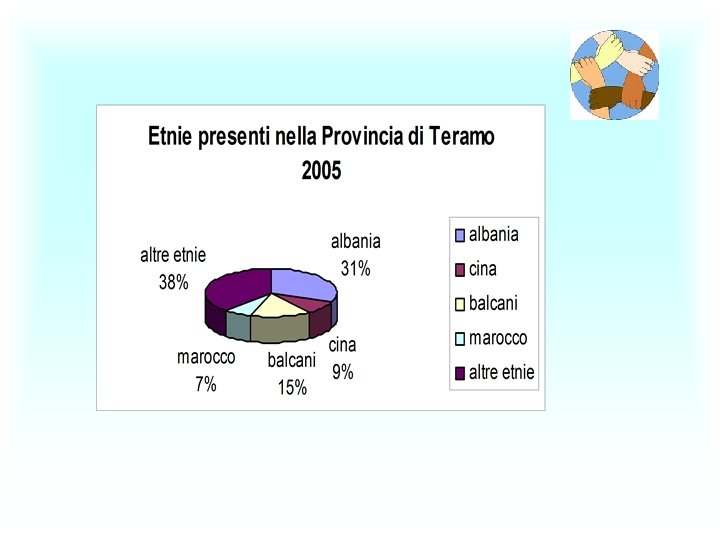 Etnie presenti nella Provincia di Teramo
2005

altre etnie
38%

albania
31%

cina
9%

balcani
15%

marocco
7%

albania
cina
balcani
marocco
altre etnie